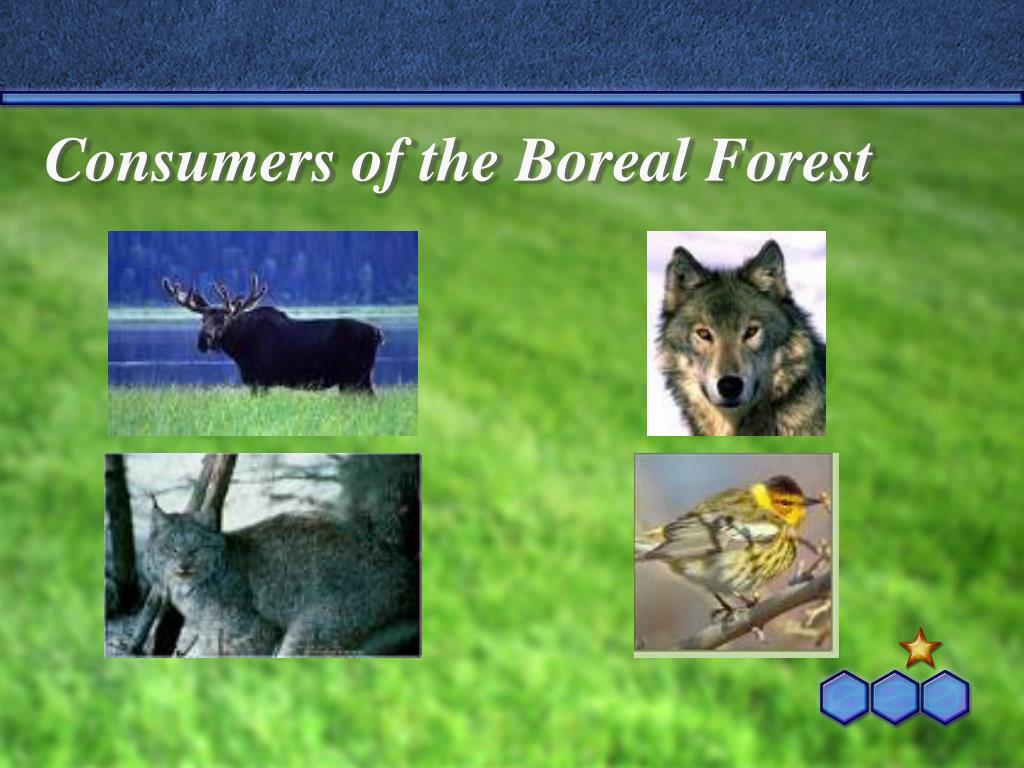 Consumers of the Boreal Forest